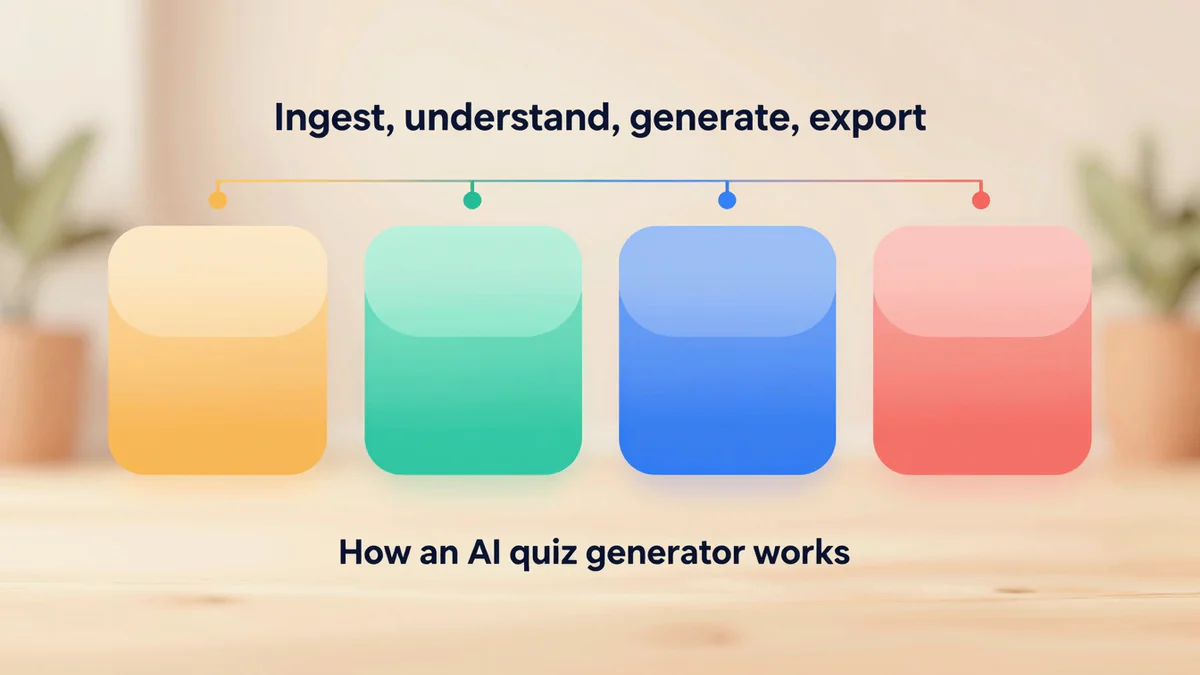 Ingest, understand, generate, export

How an AI quiz generator works